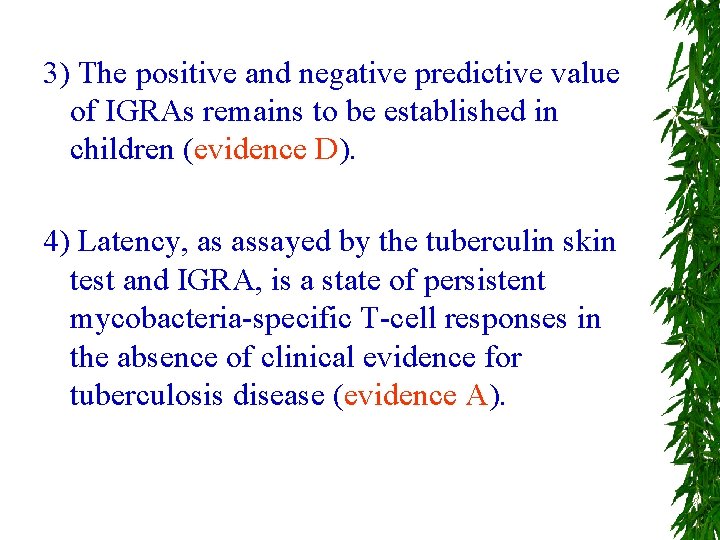 3) The positive and negative predictive value of IGRAs remains to be established in children (evidence D).

4) Latency, as assayed by the tuberculin skin test and IGRA, is a state of persistent mycobacteria-specific T-cell responses in the absence of clinical evidence for tuberculosis disease (evidence A).